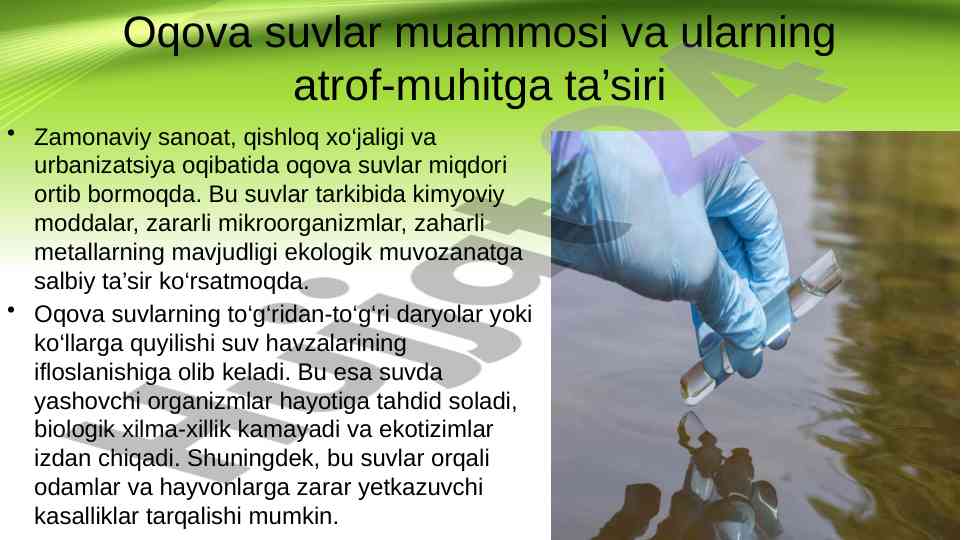 Oqova suvlar muammosi va ularning atrof-muhitga ta’siri

• Zamonaviy sanoat, qishloq xo‘jaligi va urbanizatsiya oqibatida oqova suvlar miqdori ortib bormoqda. Bu suvlar tarkibida kimyoviy moddalar, zararli mikroorganizmlar, zaharli metallarning mavjudligi ekologik muvozanatga salbiy ta’sir ko‘rsatmoqda.

• Oqova suvlarning to‘g‘ridan-to‘g‘ri daryolar yoki ko‘llarga quyilishi suv havzalarining ifloslanishiga olib keladi. Bu esa suvda yashovchi organizmlar hayotiga tahdid soladi, biologik xilma-xillik kamayadi va ekotizimlar izdan chiqadi. Shuningdek, bu suvlar orqali odamlar va hayvonlarga zarar yetkazuvchi kasalliklar tarqalishi mumkin.

hujjat24